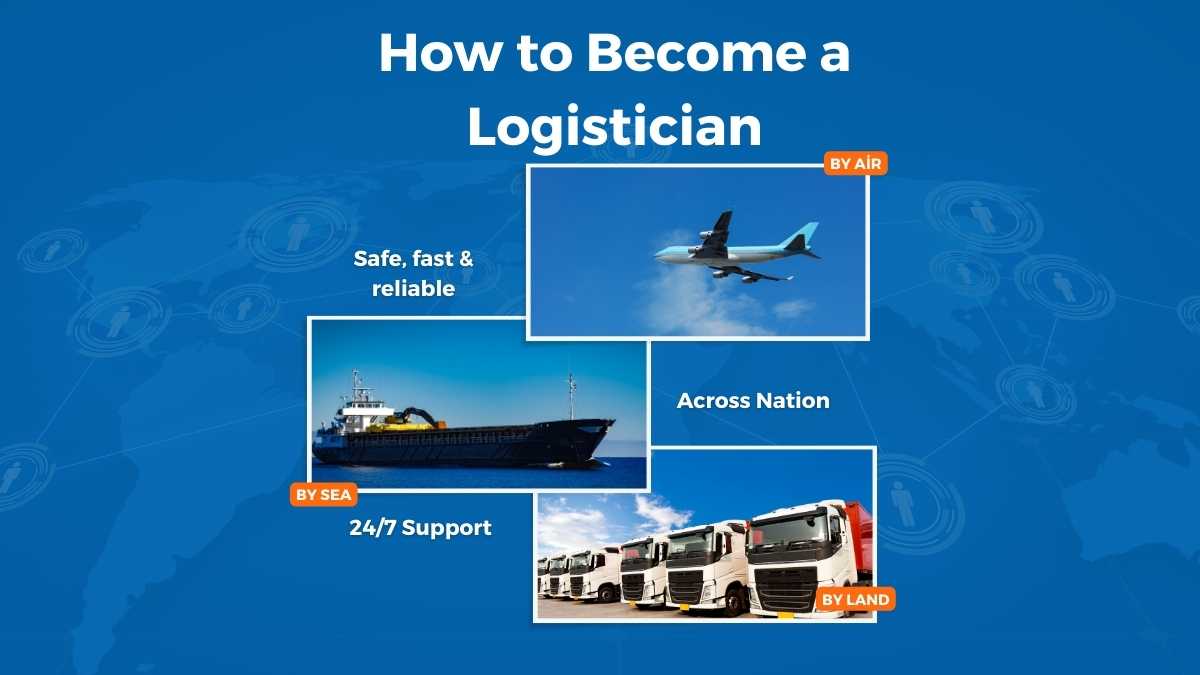 How to Become a Logistician

BY AİR

Safe, fast & reliable

Across Nation

BY SEA

24/7 Support

BY LAND